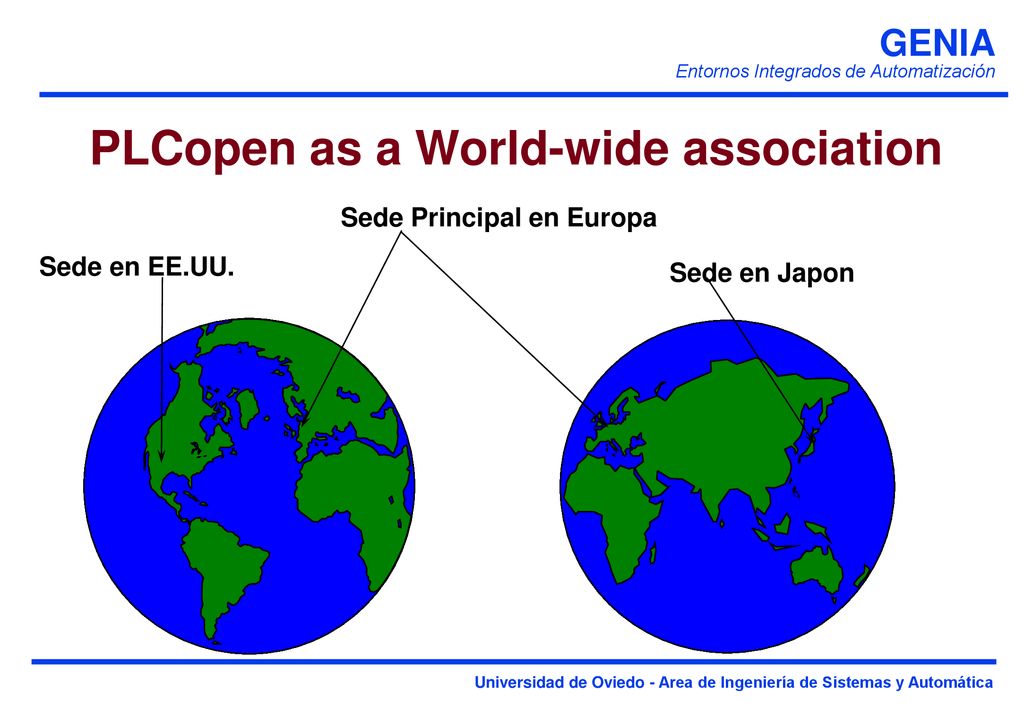 GENIA
Entornos Integrados de Automatización

PLCopen as a World-wide association

Sede Principal en Europa

Sede en EE.UU.

Sede en Japon

Universidad de Oviedo - Area de Ingeniería de Sistemas y Automática